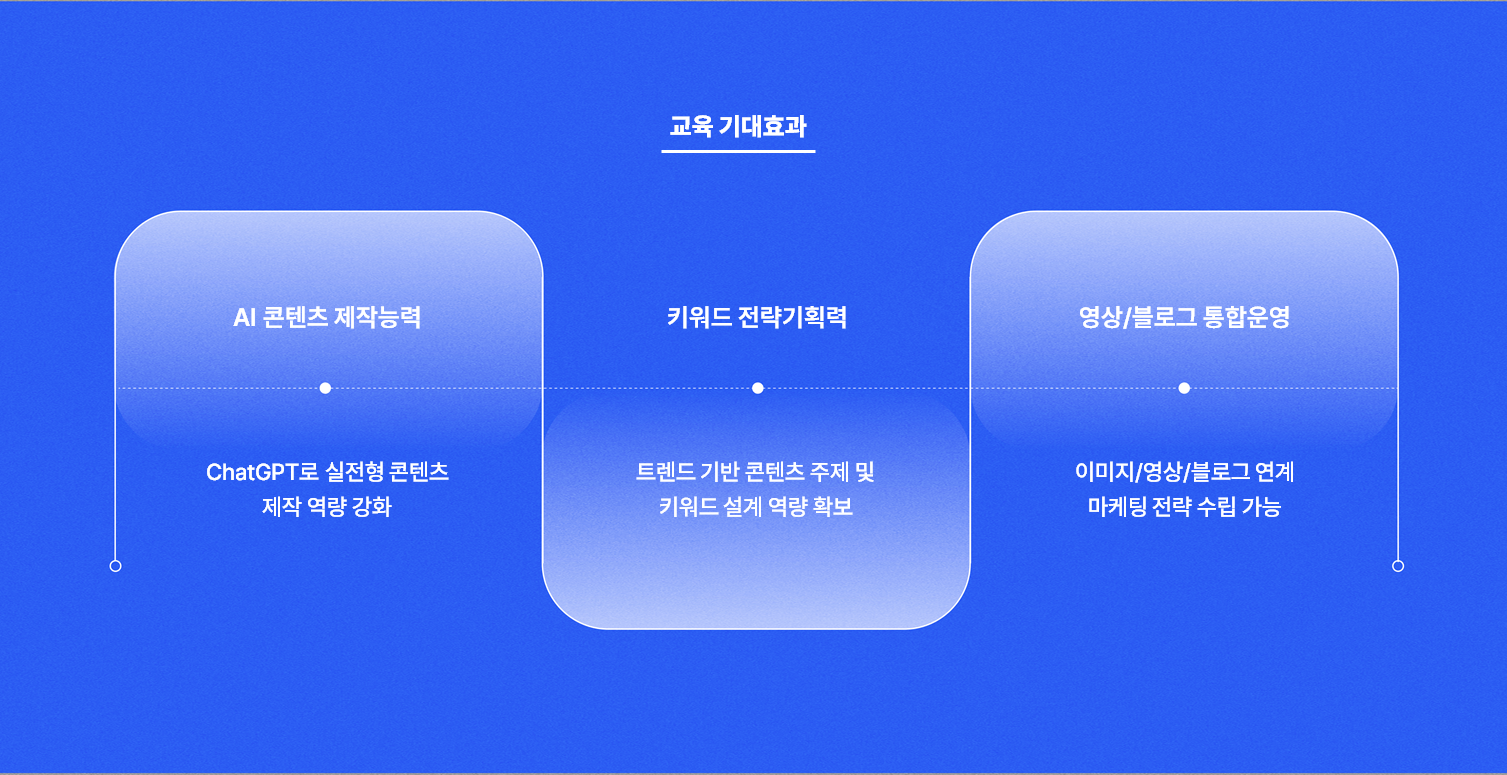 교육 기대효과

AI 콘텐츠 제작능력

ChatGPT로 실전형 콘텐츠 제작 역량 강화

키워드 전략기획력

트렌드 기반 콘텐츠 주제 및 키워드 설계 역량 확보

영상/블로그 통합운영

이미지/영상/블로그 연계 마케팅 전략 수립 가능